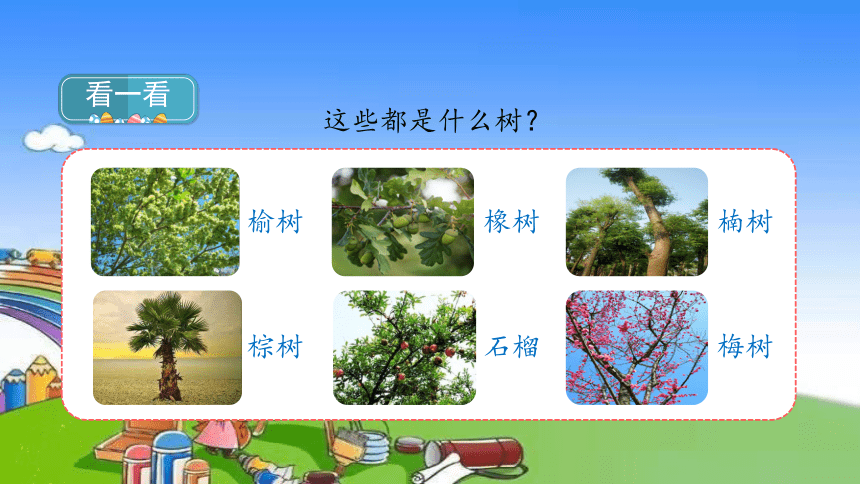 看一看

这些都是什么树？

榆树

橡树

楠树

棕树

石榴

梅树